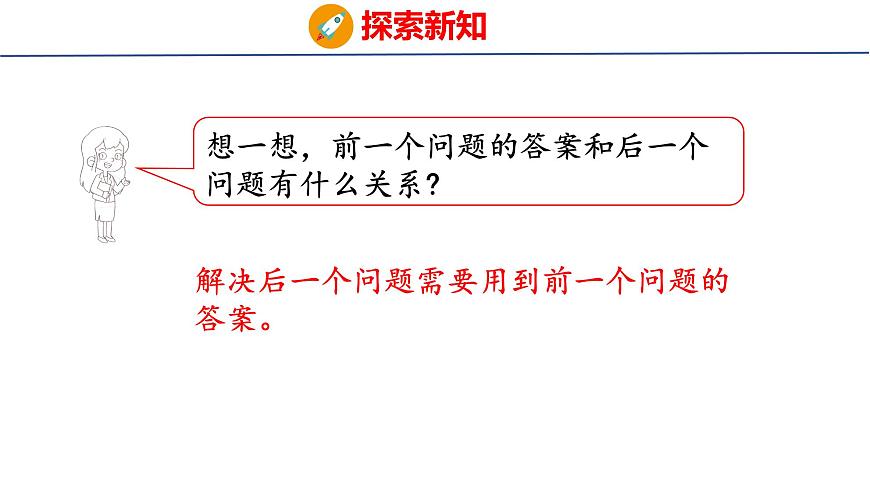 探索新知

想一想，前一个问题的答案和后一个问题有什么关系？

解决后一个问题需要用到前一个问题的答案。